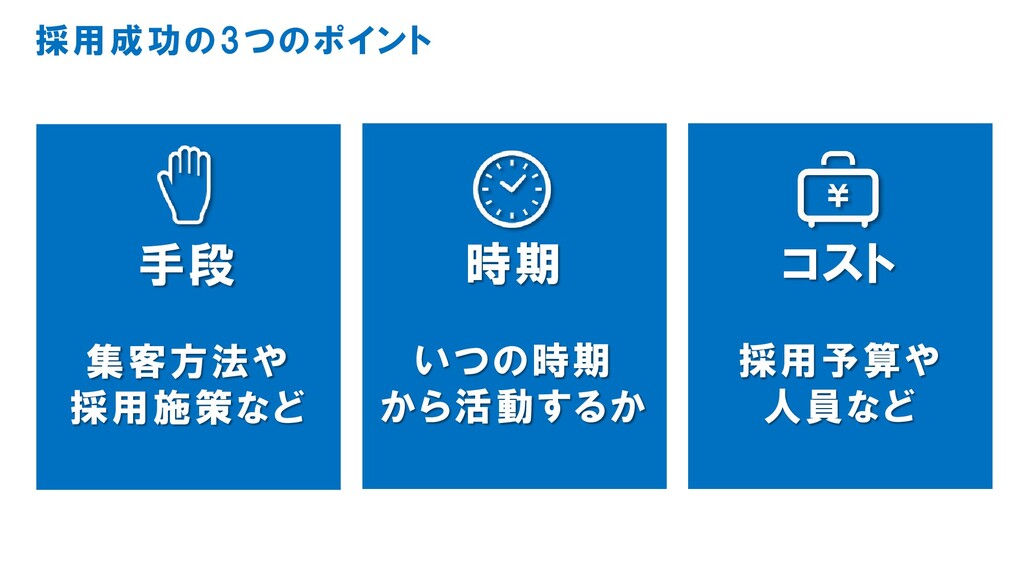 採用成功の3つのポイント

手段

集客方法や
採用施策など

時期

いつの時期
から活動するか

¥

コスト

採用予算や
人員など